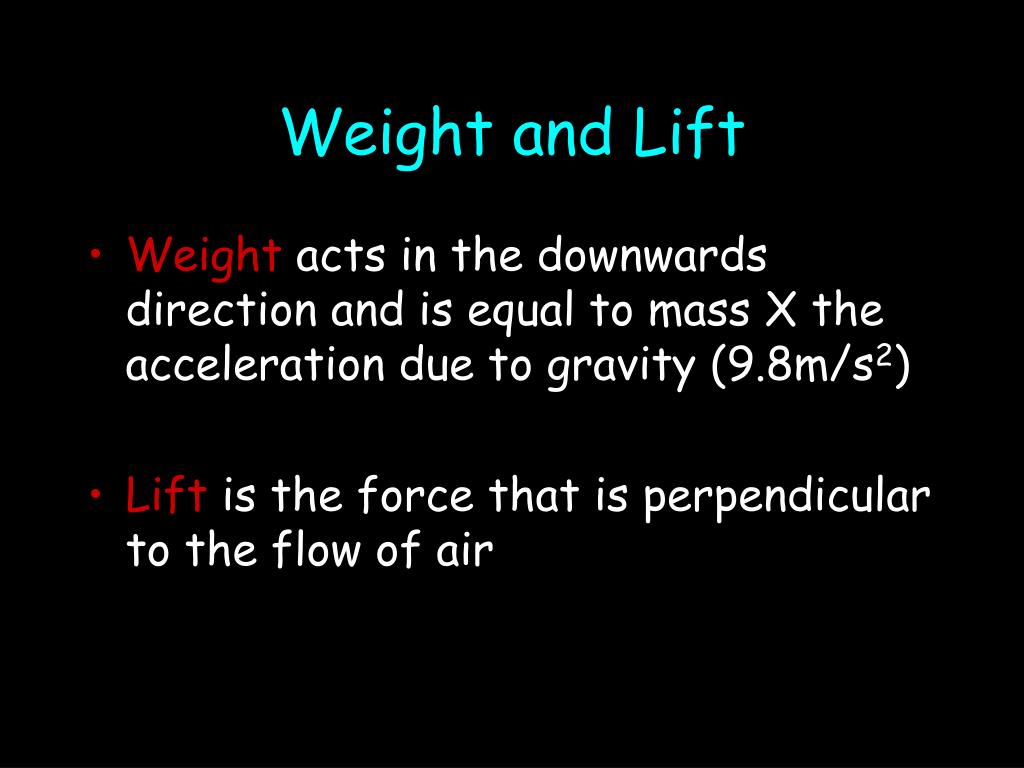 Weight and Lift

• Weight acts in the downwards direction and is equal to mass X the acceleration due to gravity (9.8m/s$^2$)

• Lift is the force that is perpendicular to the flow of air